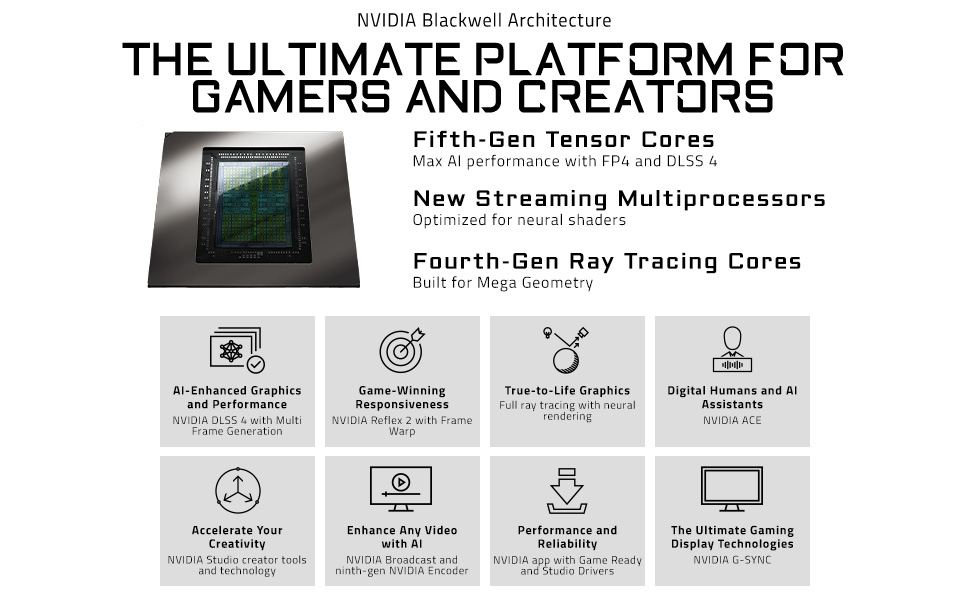 NVIDIA Blackwell Architecture

THE ULTIMATE PLATFORM FOR GAMERS AND CREATORS

Fifth-Gen Tensor Cores
Max AI performance with FP4 and DLSS 4

New Streaming Multiprocessors
Optimized for neural shaders

Fourth-Gen Ray Tracing Cores
Built for Mega Geometry

AI-Enhanced Graphics and Performance
NVIDIA DLSS 4 with Multi Frame Generation

Game-Winning Responsiveness
NVIDIA Reflex 2 with Frame Warp

True-to-Life Graphics
Full ray tracing with neural rendering

Digital Humans and AI Assistants
NVIDIA ACE

Accelerate Your Creativity
NVIDIA Studio creator tools and technology

Enhance Any Video with AI
NVIDIA Broadcast and ninth-gen NVIDIA Encoder

Performance and Reliability
NVIDIA app with Game Ready and Studio Drivers

The Ultimate Gaming Display Technologies
NVIDIA G-SYNC